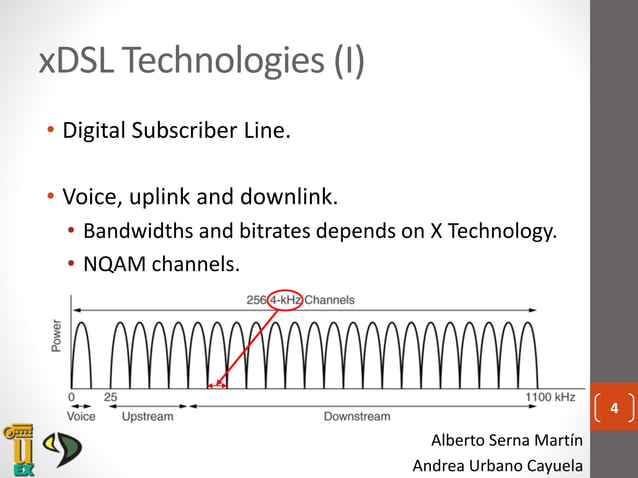 xDSL Technologies (I)

• Digital Subscriber Line.

• Voice, uplink and downlink.
  • Bandwidths and bitrates depends on X Technology.
  • NQAM channels.

256 4-kHz Channels

Power

0 25 1100 kHz

Voice Upstream Downstream

4

UEX

Alberto Serna Martín
Andrea Urbano Cayuela